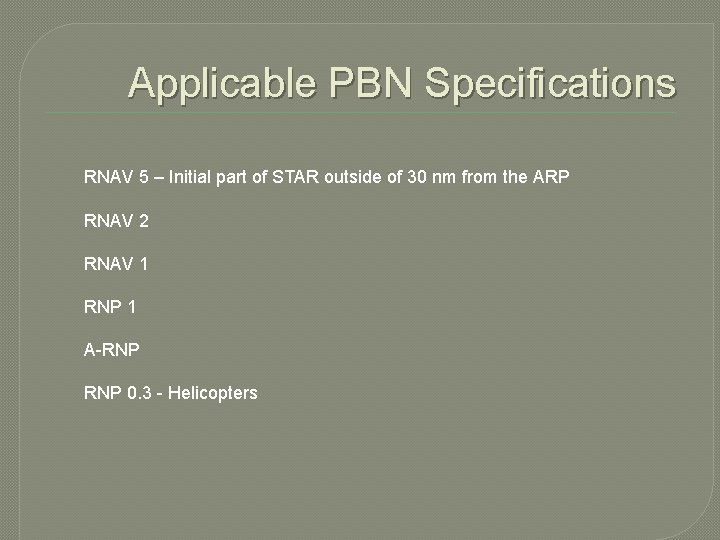 Applicable PBN Specifications

RNAV 5 – Initial part of STAR outside of 30 nm from the ARP

RNAV 2

RNAV 1

RNP 1

A-RNP

RNP 0.3 - Helicopters